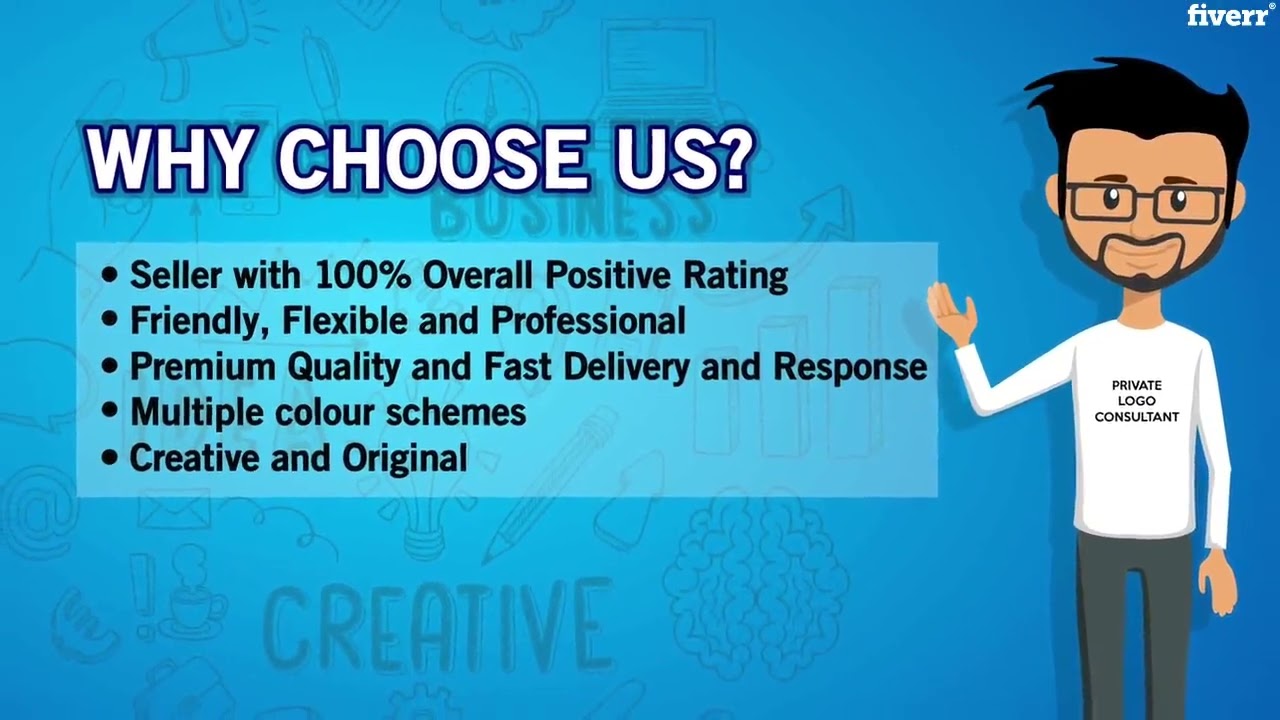 fiverr®

WHY CHOOSE US?

BUSINESS

• Seller with 100% Overall Positive Rating
• Friendly, Flexible and Professional
• Premium Quality and Fast Delivery and Response
• Multiple colour schemes
• Creative and Original

PRIVATE LOGO CONSULTANT

CREATIVE